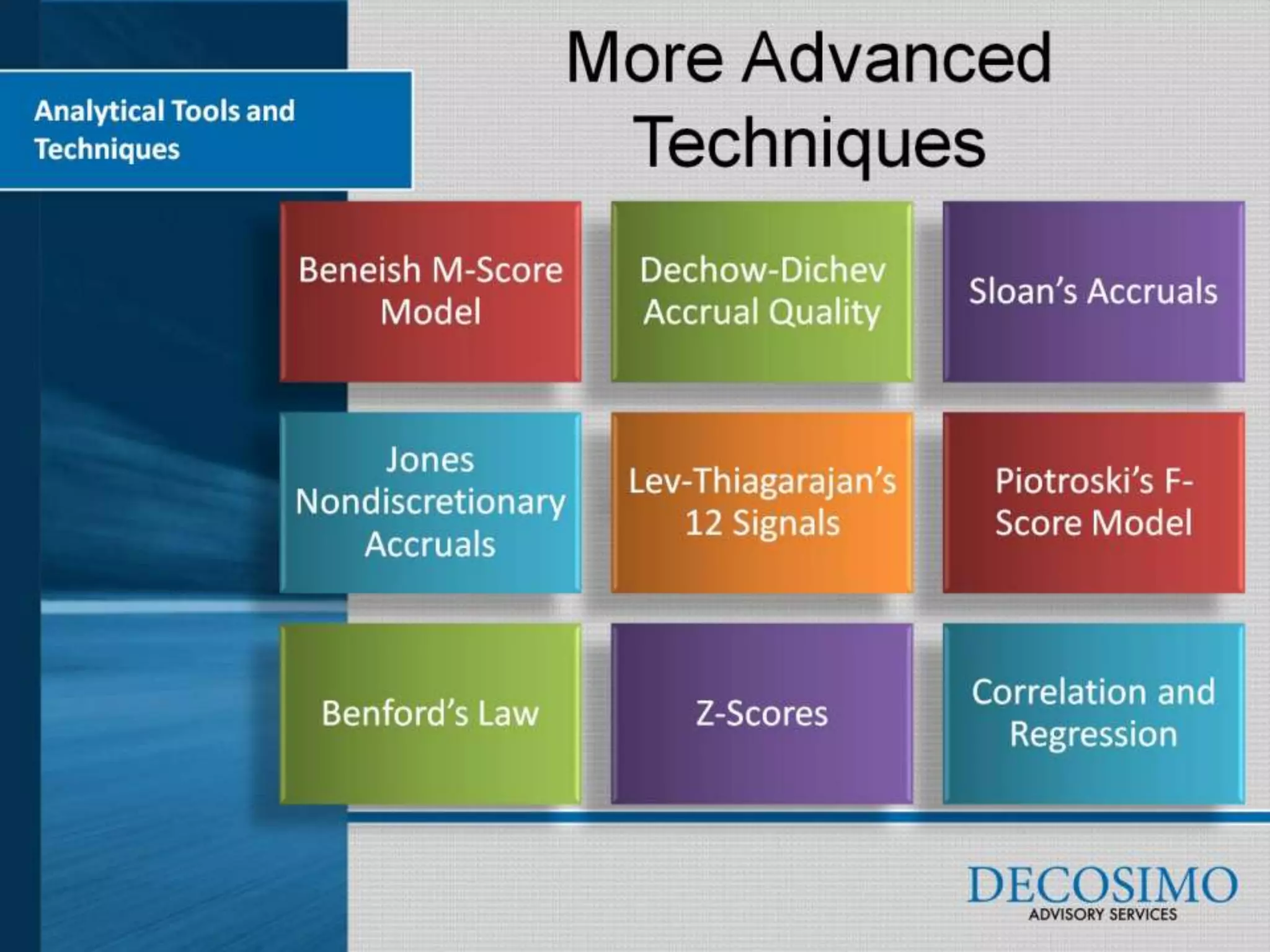 Analytical Tools and Techniques

More Advanced Techniques

Beneish M-Score Model

Dechow-Dichev Accrual Quality

Sloan's Accruals

Jones Nondiscretionary Accruals

Lev-Thiagarajan's 12 Signals

Piotroski's F-Score Model

Benford's Law

Z-Scores

Correlation and Regression

DECOSIMO
ADVISORY SERVICES